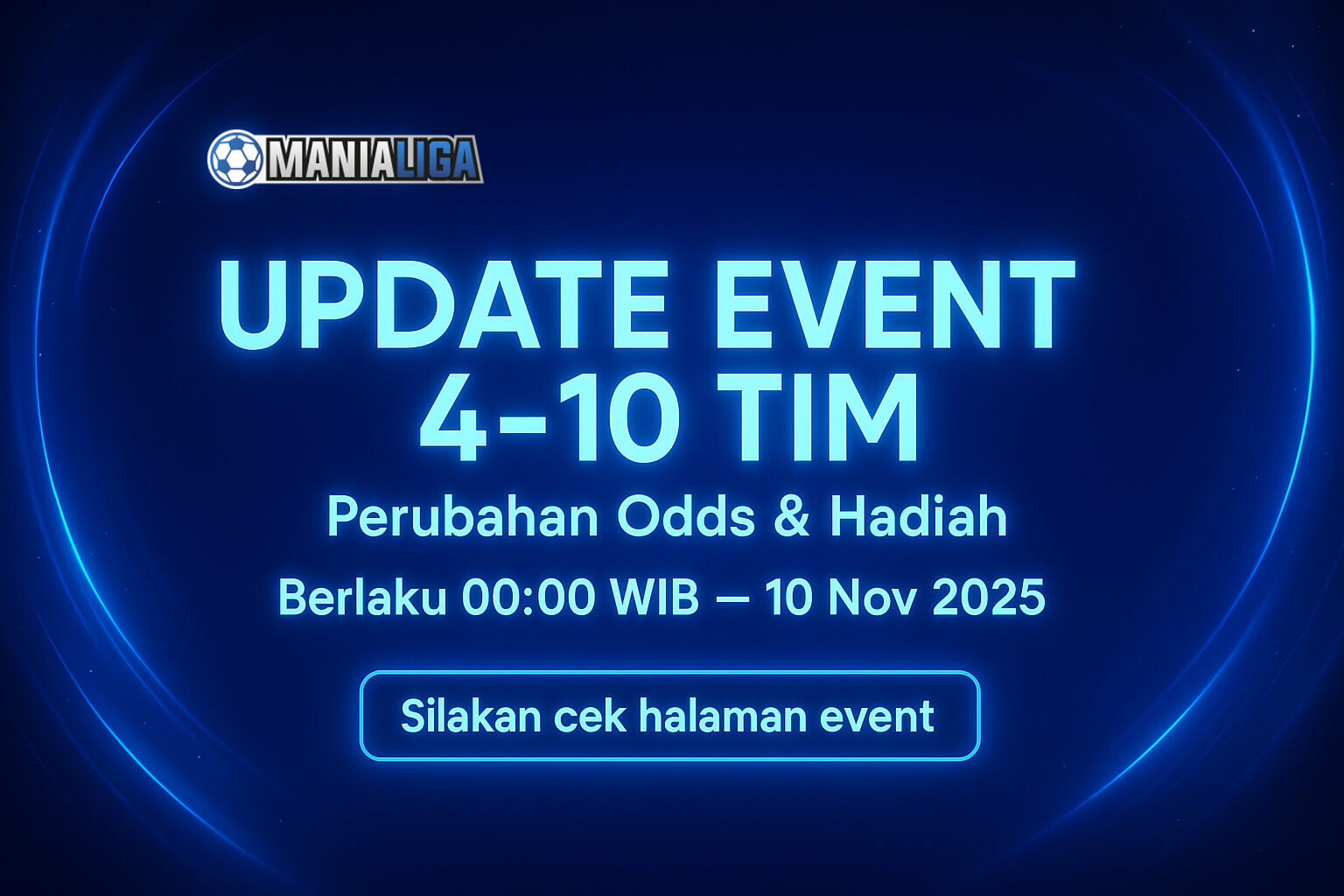 MANIALIGA

UPDATE EVENT
4-10 TIM

Perubahan Odds & Hadiah

Berlaku 00:00 WIB — 10 Nov 2025

Silakan cek halaman event